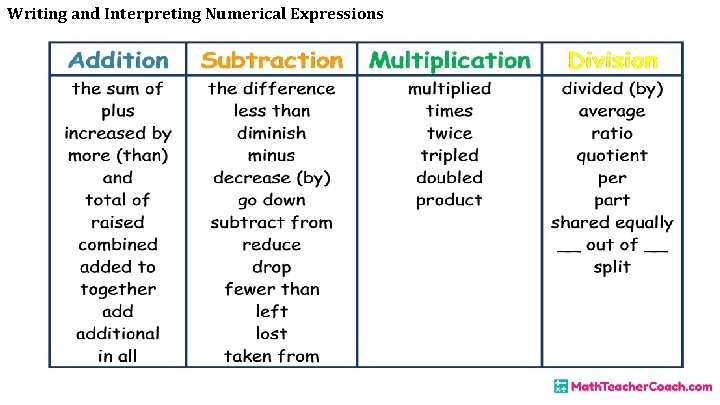 Writing and Interpreting Numerical Expressions

| Addition | Subtraction | Multiplication | Division |
|---|---|---|---|
| the sum of | the difference | multiplied | divided (by) |
| plus | less than | times | average |
| increased by | diminish | twice | ratio |
| more (than) | minus | tripled | quotient |
| and | decrease (by) | doubled | per |
| total of | go down | product | part |
| raised | subtract from | | shared equally |
| combined | reduce | | ___ out of ___ |
| added to | drop | | split |
| together | fewer than | | |
| add | left | | |
| additional | lost | | |
| in all | taken from | | |

MathTeacherCoach.com